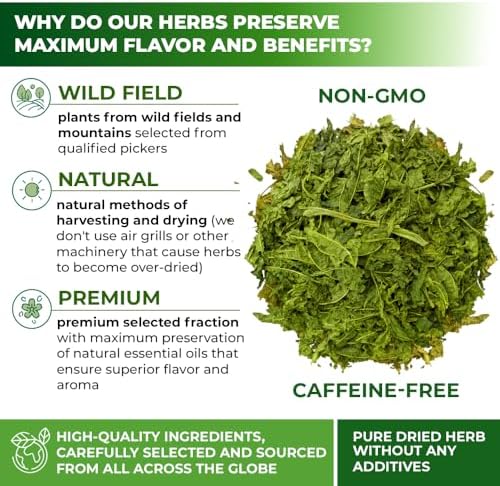 WHY DO OUR HERBS PRESERVE MAXIMUM FLAVOR AND BENEFITS?

WILD FIELD

plants from wild fields and mountains selected from qualified pickers

NATURAL

natural methods of harvesting and drying (we don't use air grills or other machinery that cause herbs to become over-dried)

PREMIUM

premium selected fraction with maximum preservation of natural essential oils that ensure superior flavor and aroma

NON-GMO

CAFFEINE-FREE

HIGH-QUALITY INGREDIENTS, CAREFULLY SELECTED AND SOURCED FROM ALL ACROSS THE GLOBE

PURE DRIED HERB WITHOUT ANY ADDITIVES